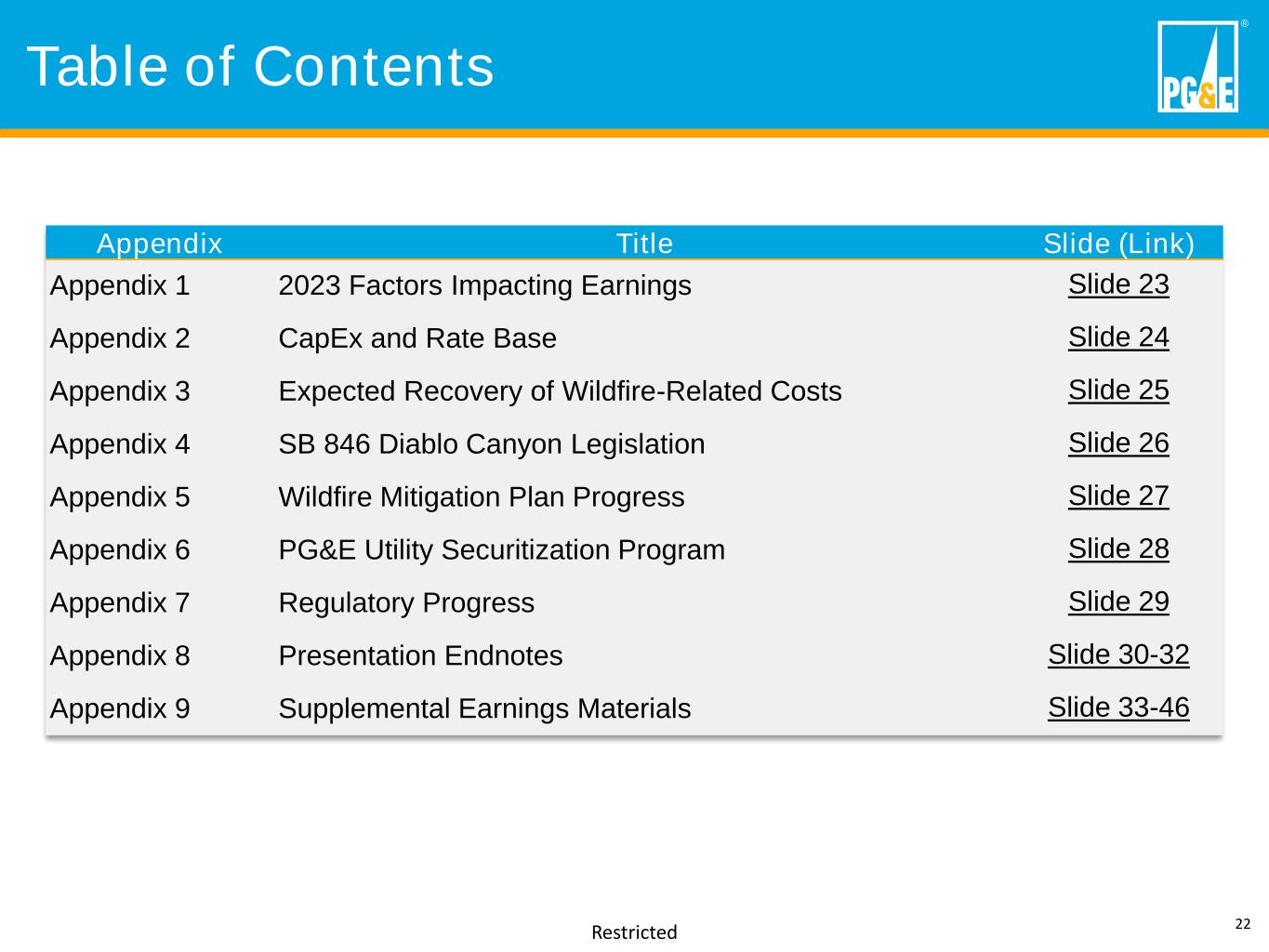 Table of Contents

PG&E ®

| Appendix | Title | Slide (Link) |
|---|---|---|
| Appendix 1 | 2023 Factors Impacting Earnings | Slide 23 |
| Appendix 2 | CapEx and Rate Base | Slide 24 |
| Appendix 3 | Expected Recovery of Wildfire-Related Costs | Slide 25 |
| Appendix 4 | SB 846 Diablo Canyon Legislation | Slide 26 |
| Appendix 5 | Wildfire Mitigation Plan Progress | Slide 27 |
| Appendix 6 | PG&E Utility Securitization Program | Slide 28 |
| Appendix 7 | Regulatory Progress | Slide 29 |
| Appendix 8 | Presentation Endnotes | Slide 30-32 |
| Appendix 9 | Supplemental Earnings Materials | Slide 33-46 |

Restricted

22